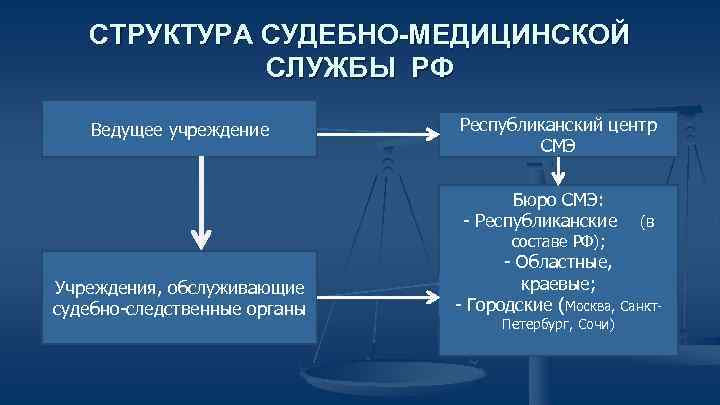 СТРУКТУРА СУДЕБНО-МЕДИЦИНСКОЙ СЛУЖБЫ РФ

Ведущее учреждение

Республиканский центр СМЭ

Учреждения, обслуживающие судебно-следственные органы

Бюро СМЭ:
- Республиканские (в составе РФ);
- Областные, краевые;
- Городские (Москва, Санкт-Петербург, Сочи)